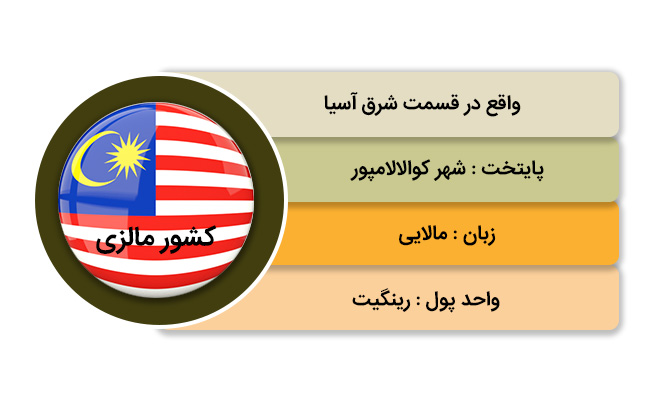 کشور مالزی

واقع در قسمت شرق آسیا

پایتخت : شهر کوالالامپور

زبان : مالایی

واحد پول : رینگیت